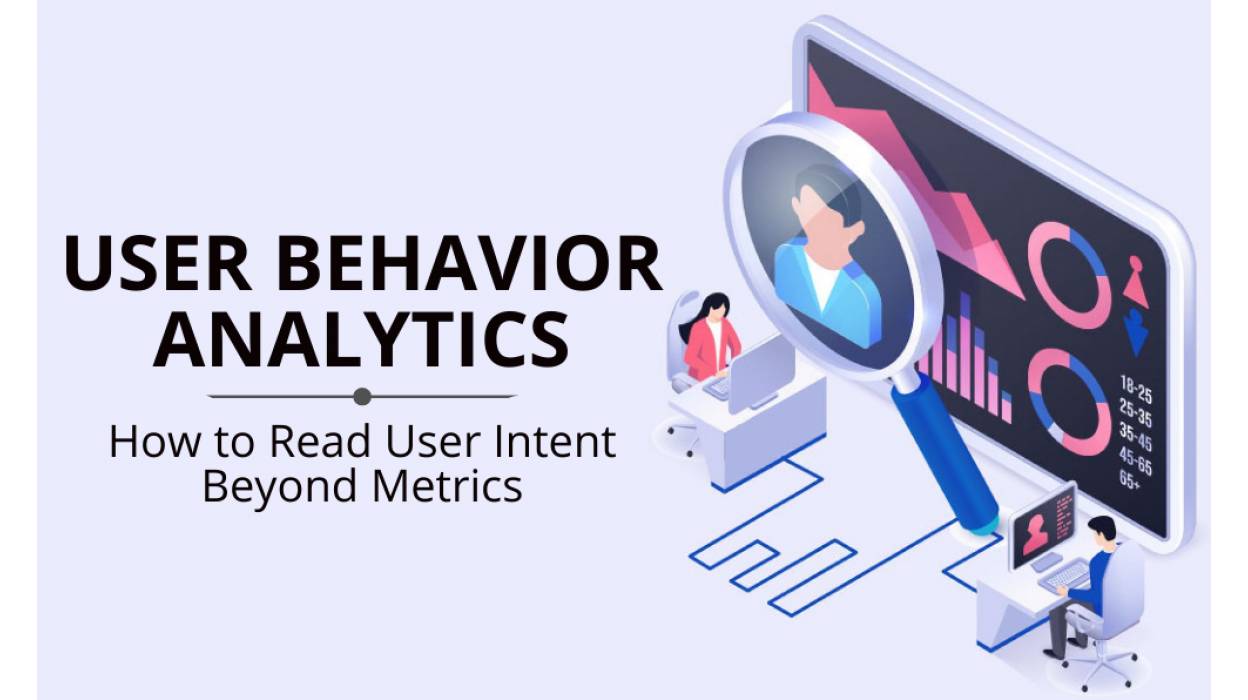 USER BEHAVIOR ANALYTICS

How to Read User Intent Beyond Metrics

18-25
25-35
35-45
45-65
65+